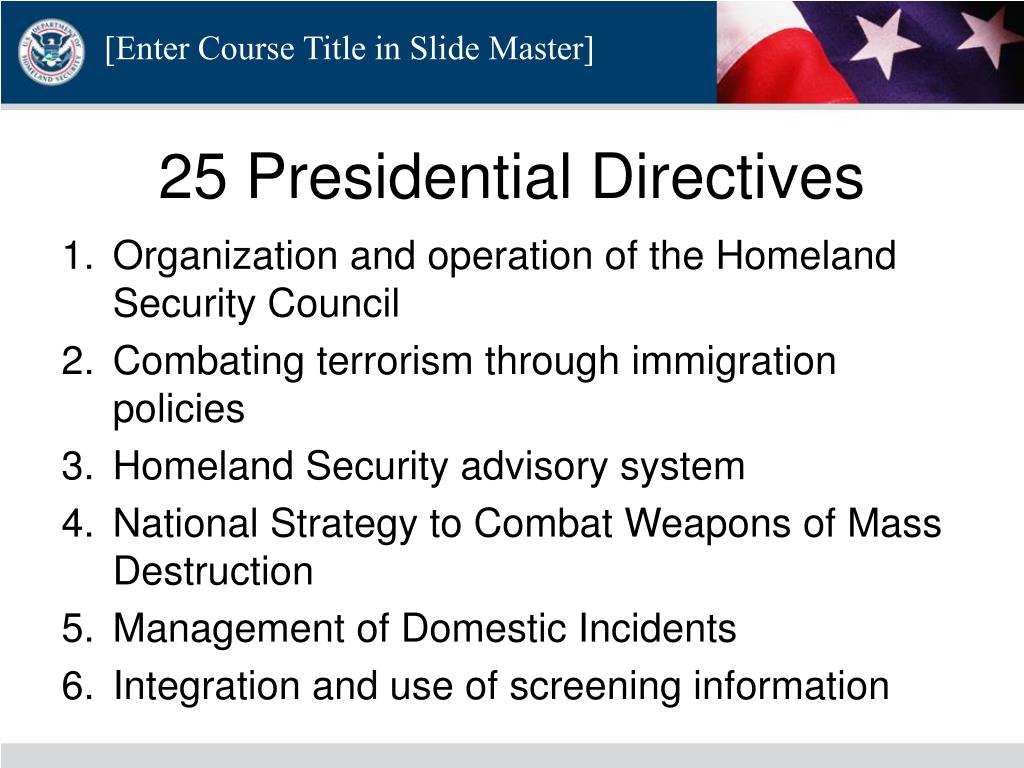 [Enter Course Title in Slide Master]

25 Presidential Directives

1. Organization and operation of the Homeland Security Council
2. Combating terrorism through immigration policies
3. Homeland Security advisory system
4. National Strategy to Combat Weapons of Mass Destruction
5. Management of Domestic Incidents
6. Integration and use of screening information